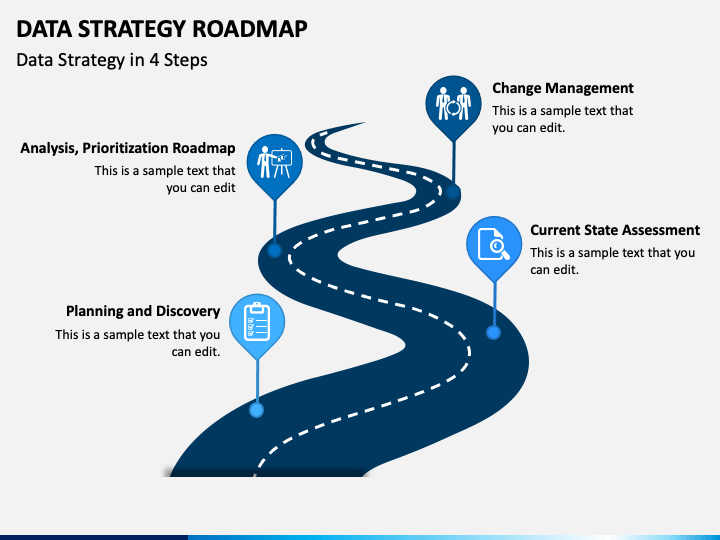 DATA STRATEGY ROADMAP

Data Strategy in 4 Steps

Change Management

This is a sample text that you can edit.

Analysis, Prioritization Roadmap

This is a sample text that you can edit

Current State Assessment

This is a sample text that you can edit.

Planning and Discovery

This is a sample text that you can edit.